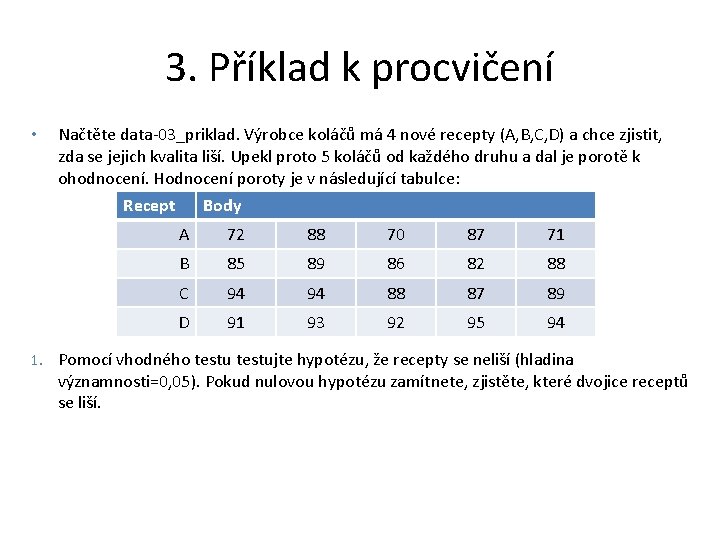 3. Příklad k procvičení

• Načtěte data-03_priklad. Výrobce koláčů má 4 nové recepty (A,B,C,D) a chce zjistit, zda se jejich kvalita liší. Upekl proto 5 koláčů od každého druhu a dal je porotě k ohodnocení. Hodnocení poroty je v následující tabulce:

| Recept | Body | | | | |
|---|---|---|---|---|---|
| A | 72 | 88 | 70 | 87 | 71 |
| B | 85 | 89 | 86 | 82 | 88 |
| C | 94 | 94 | 88 | 87 | 89 |
| D | 91 | 93 | 92 | 95 | 94 |

1. Pomocí vhodného testu testujte hypotézu, že recepty se neliší (hladina významnosti=0,05). Pokud nulovou hypotézu zamítnete, zjistěte, které dvojice receptů se liší.